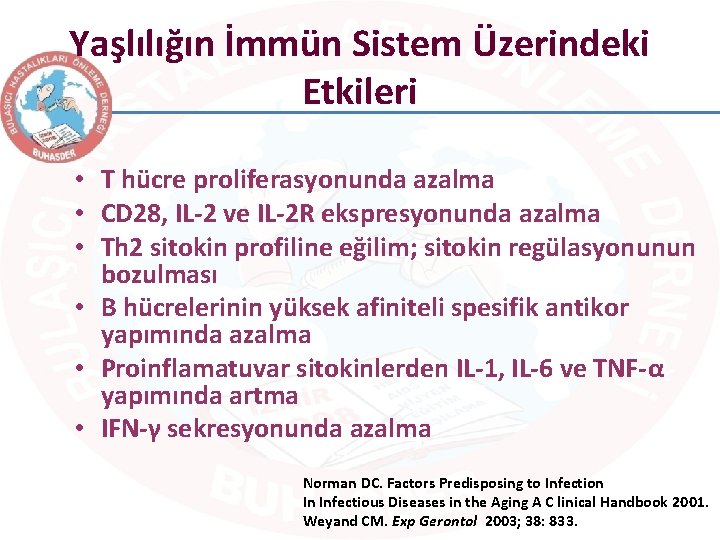 Yaşlılığın İmmün Sistem Üzerindeki Etkileri

BULAŞICI HASTALIKLARI ÖNLEME DERNEĞİ
BUHASDER

• T hücre proliferasyonunda azalma
• CD28, IL-2 ve IL-2R ekspresyonunda azalma
• Th2 sitokin profiline eğilim; sitokin regülasyonunun bozulması
• B hücrelerinin yüksek afiniteli spesifik antikor yapımında azalma
• Proinflamatuvar sitokinlerden IL-1, IL-6 ve TNF-α yapımında artma
• IFN-γ sekresyonunda azalma

Norman DC. Factors Predisposing to Infection
In Infectious Diseases in the Aging A C linical Handbook 2001.
Weyand CM. Exp Gerontol 2003; 38: 833.